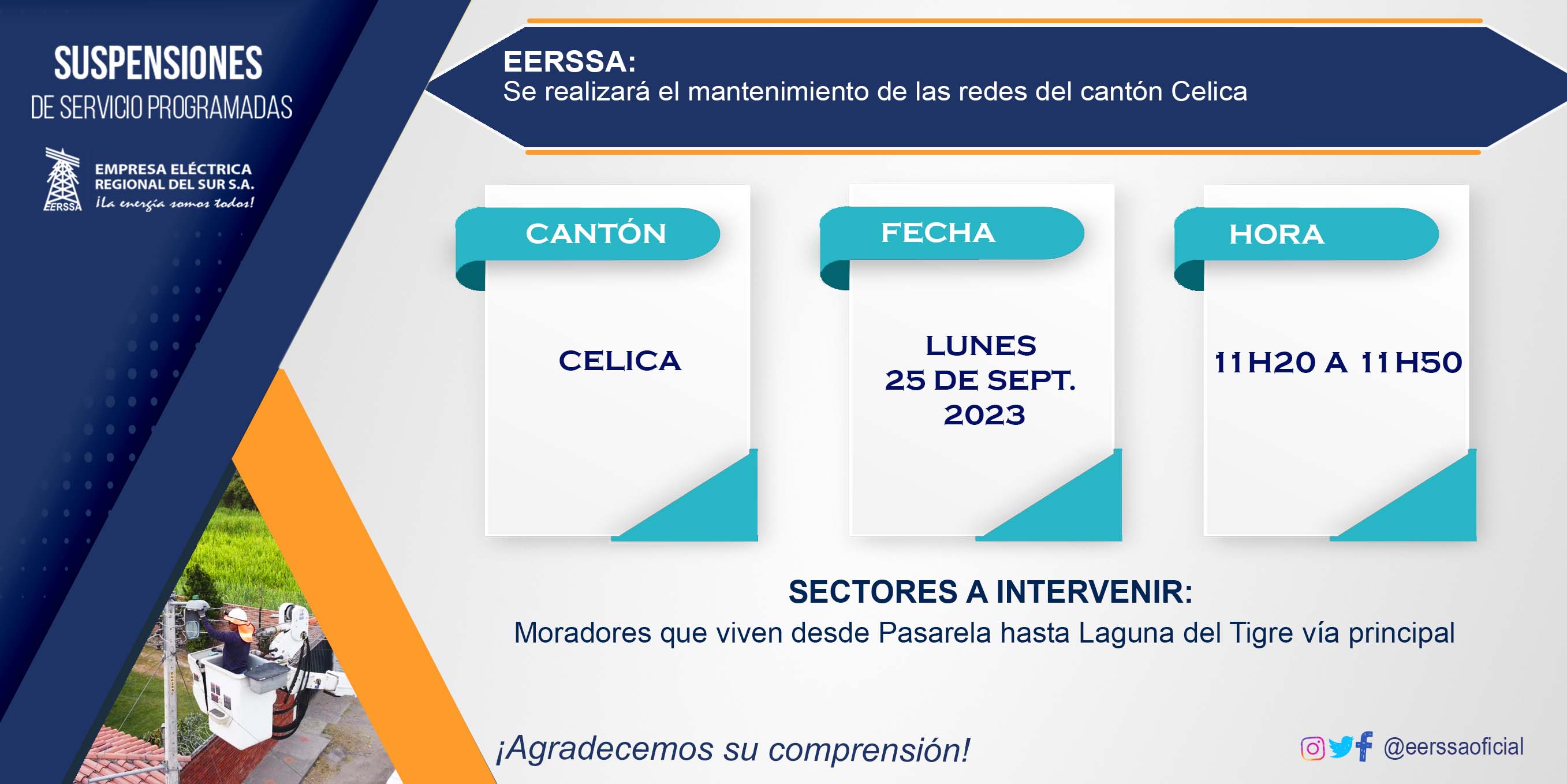 SUSPENSIONES
DE SERVICIO PROGRAMADAS

EERSSA
EMPRESA ELÉCTRICA
REGIONAL DEL SUR S.A.
¡La energía somos todos!

EERSSA:
Se realizará el mantenimiento de las redes del cantón Celica

CANTÓN

CELICA

FECHA

LUNES
25 DE SEPT.
2023

HORA

11H20 A 11H50

SECTORES A INTERVENIR:
Moradores que viven desde Pasarela hasta Laguna del Tigre vía principal

¡Agradecemos su comprensión!

@eerssaoficial